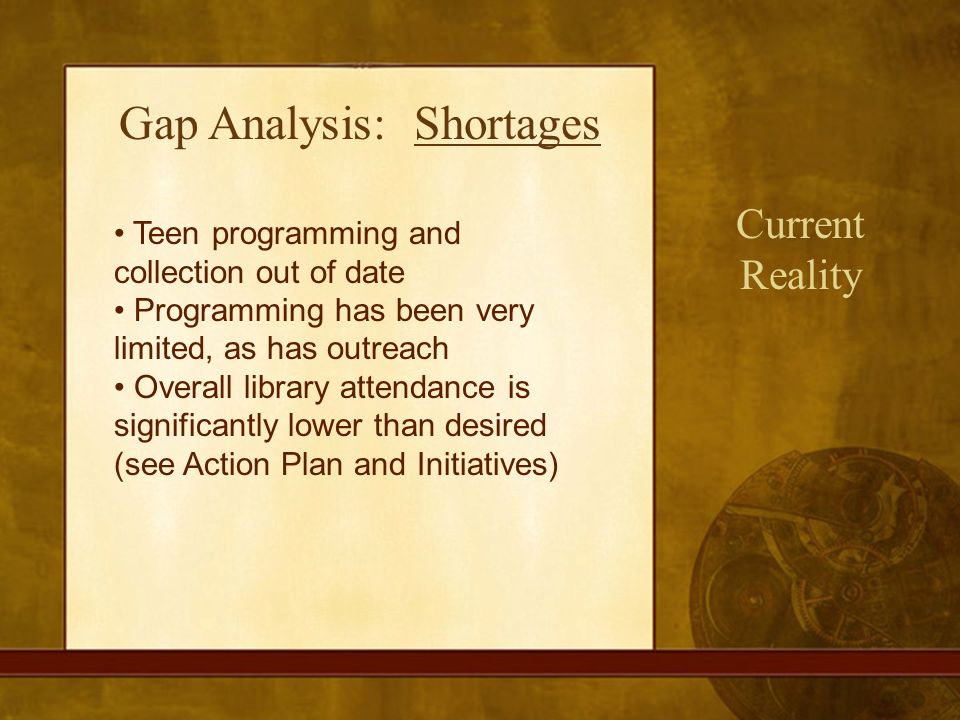 Gap Analysis: Shortages

• Teen programming and collection out of date
• Programming has been very limited, as has outreach
• Overall library attendance is significantly lower than desired (see Action Plan and Initiatives)

Current Reality